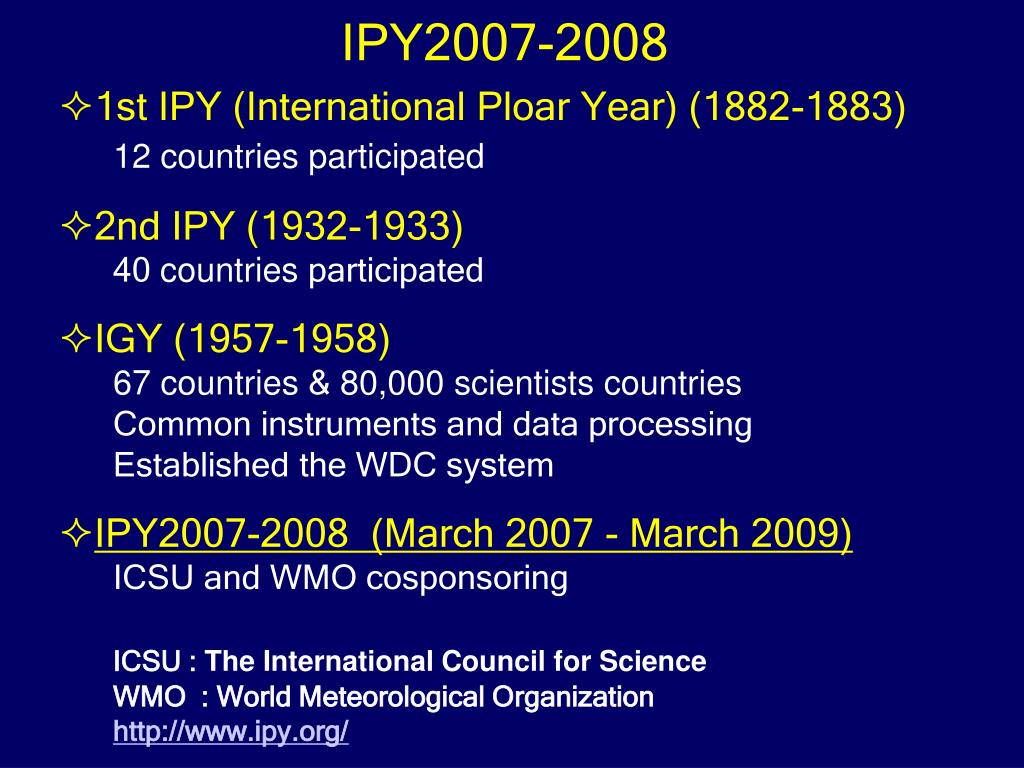 IPY2007-2008

✧1st IPY (International Ploar Year) (1882-1883)
12 countries participated

✧2nd IPY (1932-1933)
40 countries participated

✧IGY (1957-1958)
67 countries & 80,000 scientists countries
Common instruments and data processing
Established the WDC system

✧IPY2007-2008 (March 2007 - March 2009)
ICSU and WMO cosponsoring

ICSU : The International Council for Science
WMO : World Meteorological Organization
http://www.ipy.org/